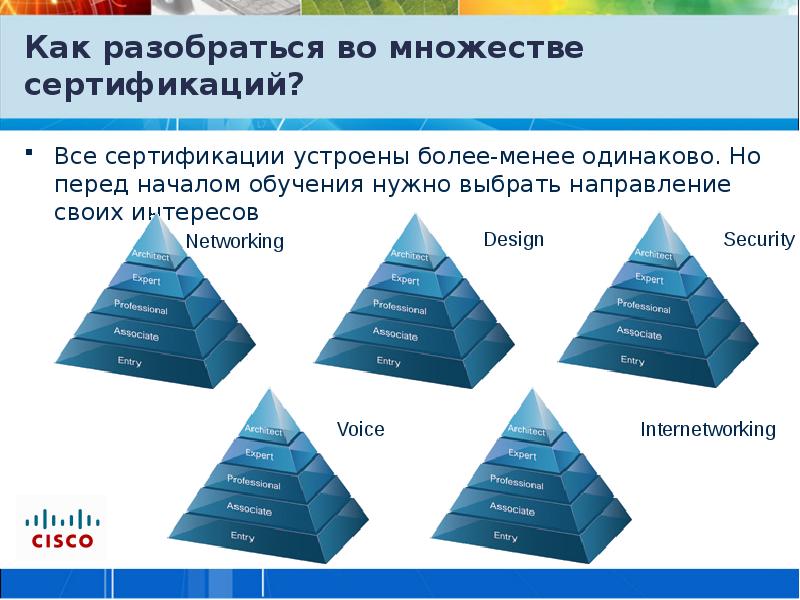 Как разобраться во множестве сертификаций?

Все сертификации устроены более-менее одинаково. Но перед началом обучения нужно выбрать направление своих интересов

Networking
Architect
Expert
Professional
Associate
Entry

Design
Architect
Expert
Professional
Associate
Entry

Security
Architect
Expert
Professional
Associate
Entry

Voice
Architect
Expert
Professional
Associate
Entry

Internetworking
Architect
Expert
Professional
Associate
Entry

CISCO